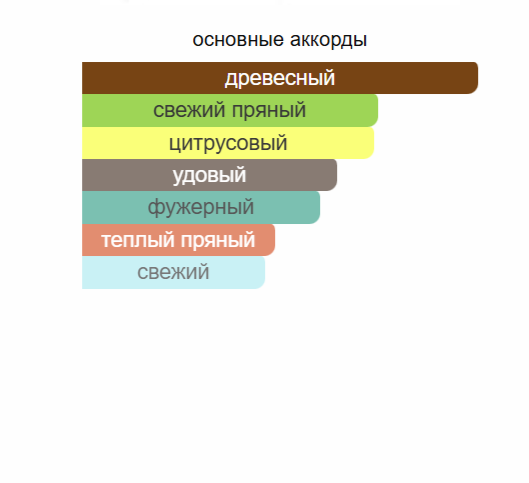 основные аккорды

древесный

свежий пряный

цитрусовый

удовый

фужерный

теплый пряный

свежий